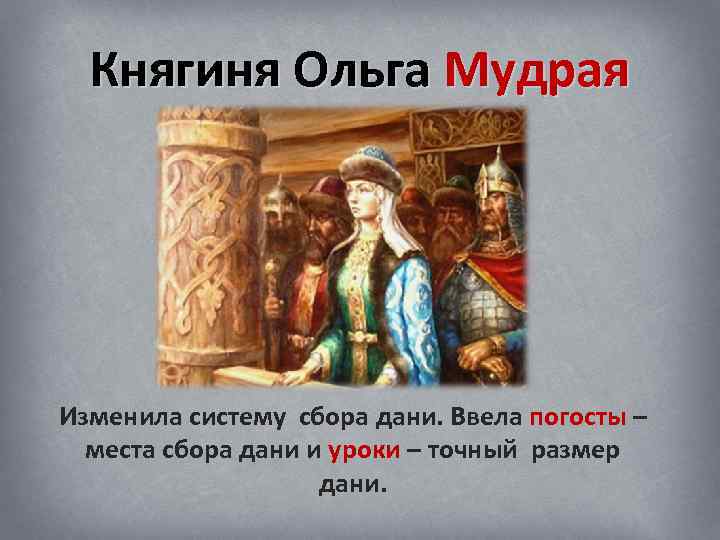 Княгиня Ольга Мудрая

Изменила систему сбора дани. Ввела погосты – места сбора дани и уроки – точный размер дани.